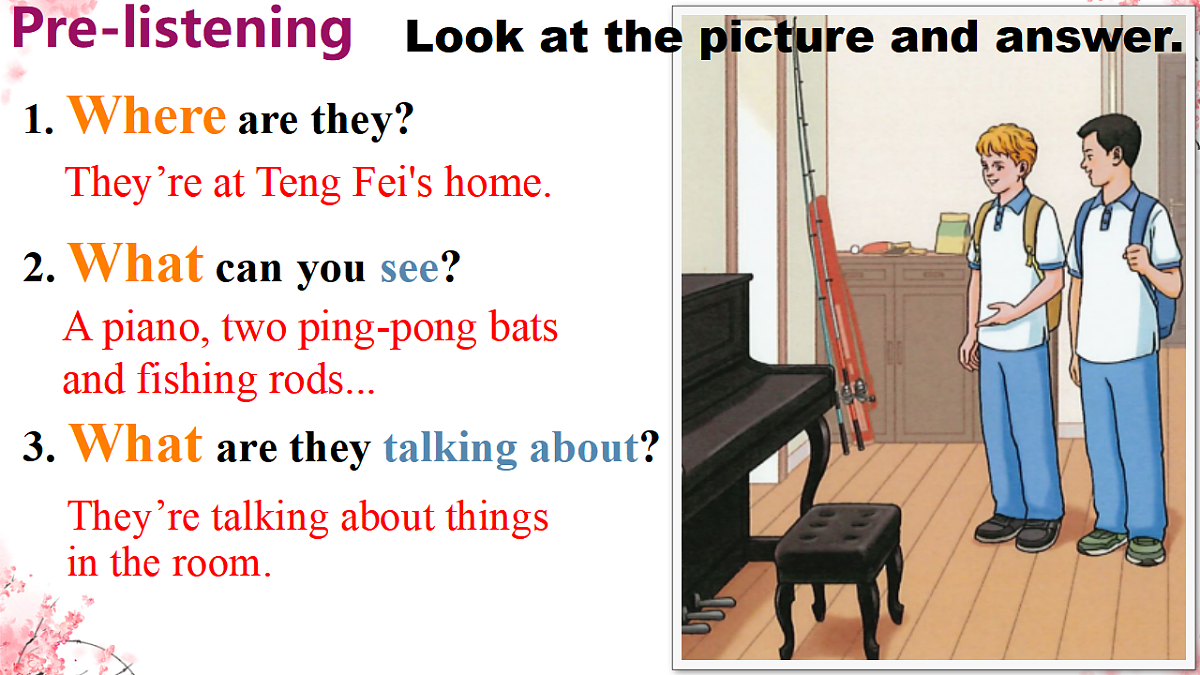 Pre-listening

Look at the picture and answer.

1. Where are they?

They’re at Teng Fei's home.

2. What can you see?

A piano, two ping-pong bats and fishing rods...

3. What are they talking about?

They’re talking about things in the room.